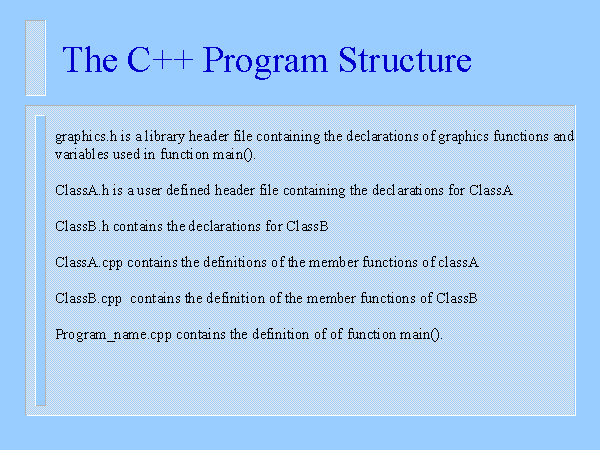 The C++ Program Structure

graphics.h is a library header file containing the declarations of graphics functions and variables used in function main().

ClassA.h is a user defined header file containing the declarations for ClassA

ClassB.h contains the declarations for ClassB

ClassA.cpp contains the definitions of the member functions of classA

ClassB.cpp contains the definition of the member functions of ClassB

Program_name.cpp contains the definition of of function main().